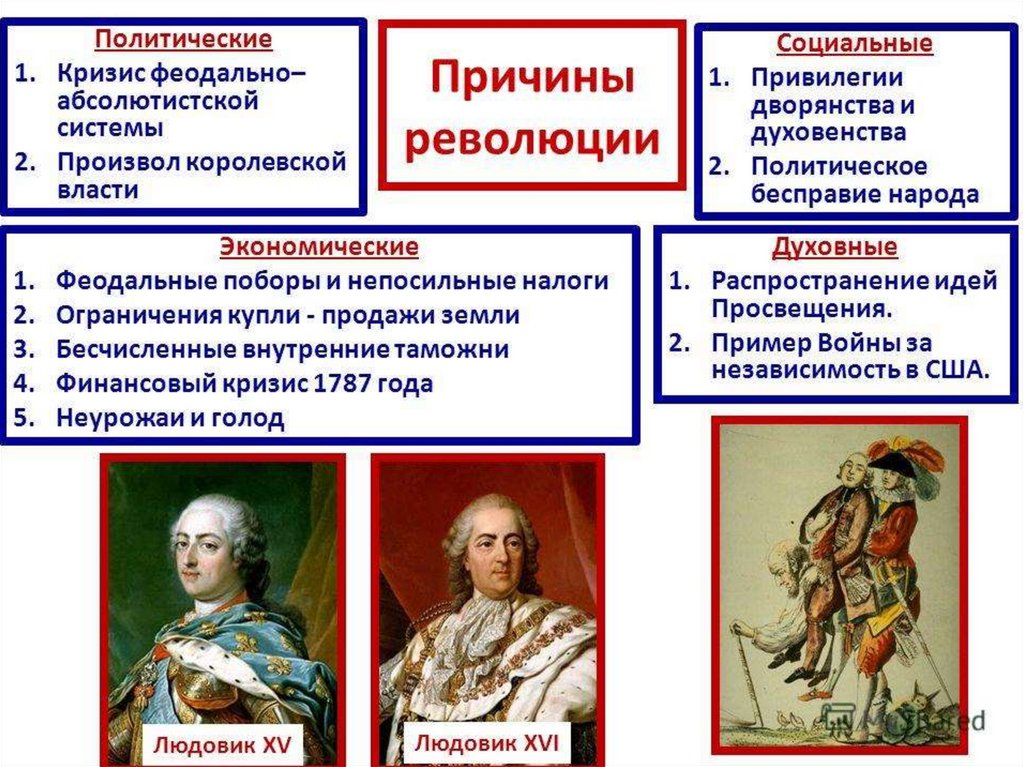 Политические
1. Кризис феодально–абсолютистской системы
2. Произвол королевской власти

Причины революции

Социальные
1. Привилегии дворянства и духовенства
2. Политическое бесправие народа

Экономические
1. Феодальные поборы и непосильные налоги
2. Ограничения купли - продажи земли
3. Бесчисленные внутренние таможни
4. Финансовый кризис 1787 года
5. Неурожаи и голод

Духовные
1. Распространение идей Просвещения.
2. Пример Войны за независимость в США.

Людовик XV

Людовик XVI

MyShared